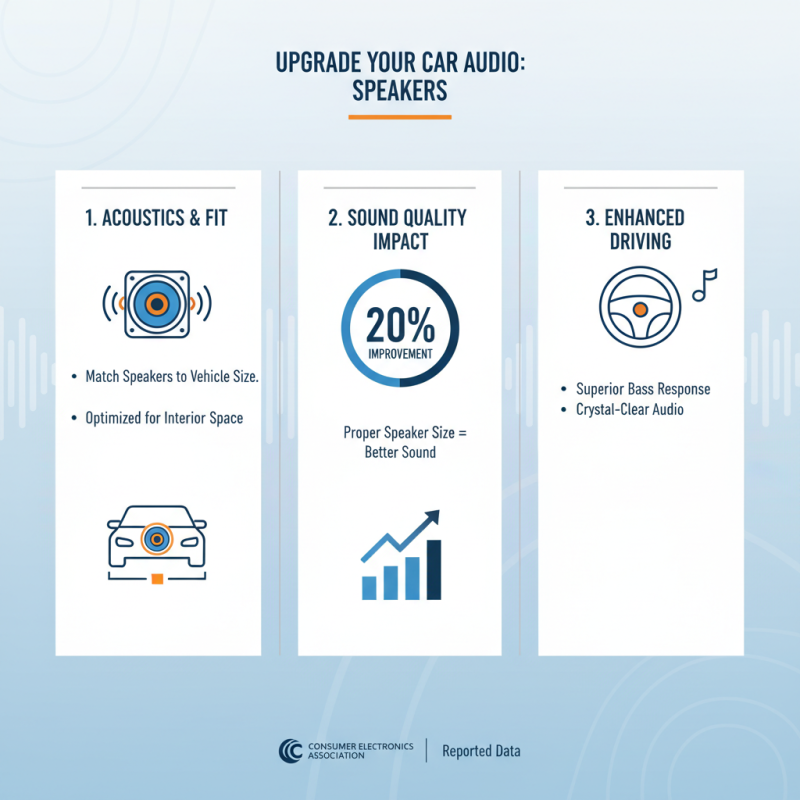 UPGRADE YOUR CAR AUDIO: SPEAKERS

1. ACOUSTICS & FIT

• Match Speakers to Vehicle Size.

• Optimized for Interior Space

2. SOUND QUALITY IMPACT

20% IMPROVEMENT

Proper Speaker Size = Better Sound

3. ENHANCED DRIVING

• Superior Bass Response
• Crystal-Clear Audio

CONSUMER ELECTRONICS ASSOCIATION | Reported Data